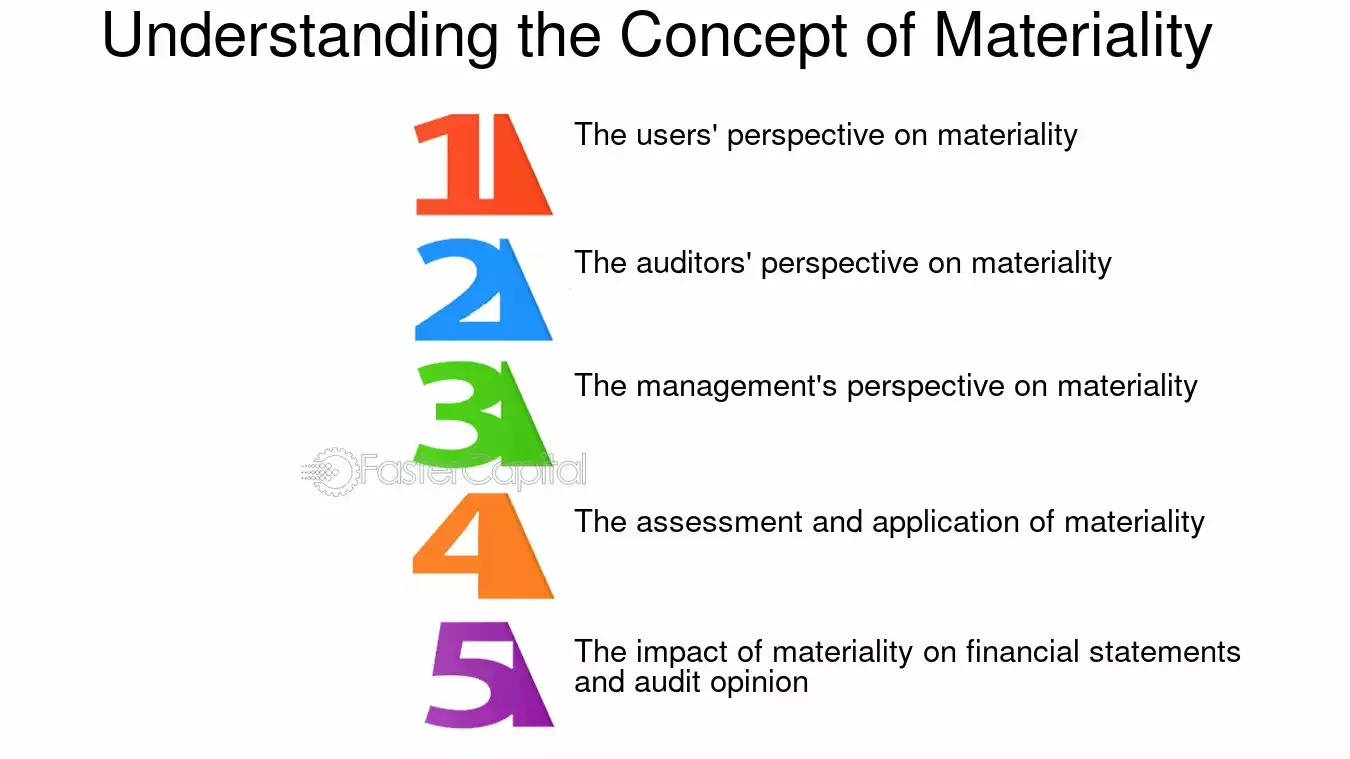 Understanding the Concept of Materiality

1 The users' perspective on materiality

2 The auditors' perspective on materiality

3 The management's perspective on materiality

4 The assessment and application of materiality

5 The impact of materiality on financial statements and audit opinion

FasterCapital